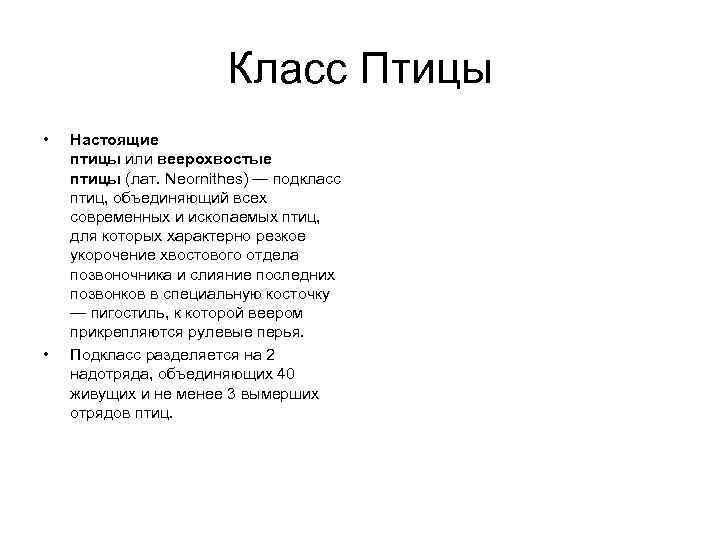 Класс Птицы

• Настоящие птицы или веерохвостые птицы (лат. Neornithes) — подкласс птиц, объединяющий всех современных и ископаемых птиц, для которых характерно резкое укорочение хвостового отдела позвоночника и слияние последних позвонков в специальную косточку — пигостиль, к которой веером прикрепляются рулевые перья.

• Подкласс разделяется на 2 надотряда, объединяющих 40 живущих и не менее 3 вымерших отрядов птиц.